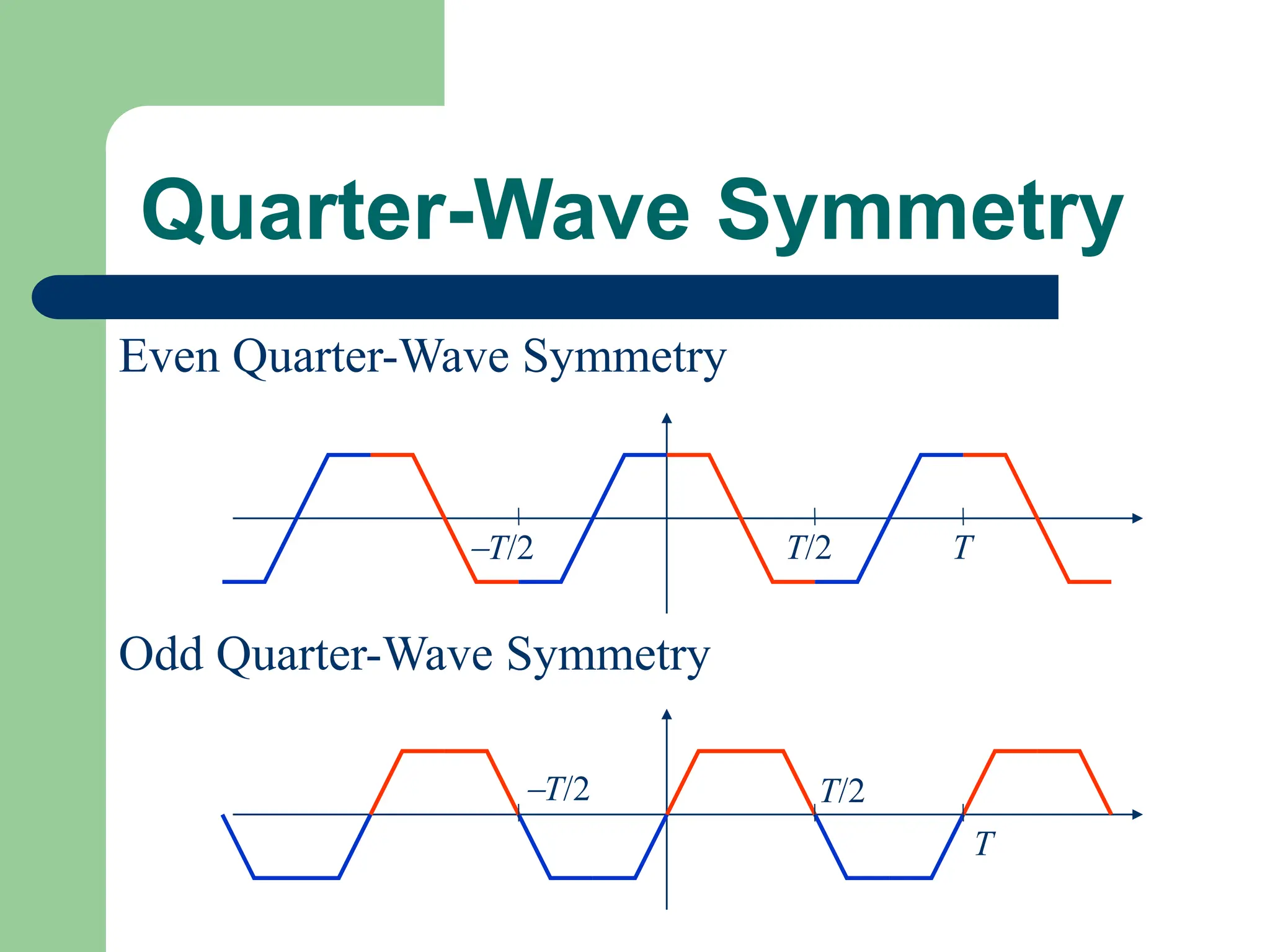 Quarter-Wave Symmetry

Even Quarter-Wave Symmetry

$-T/2$ $T/2$ $T$

Odd Quarter-Wave Symmetry

$-T/2$ $T/2$ $T$